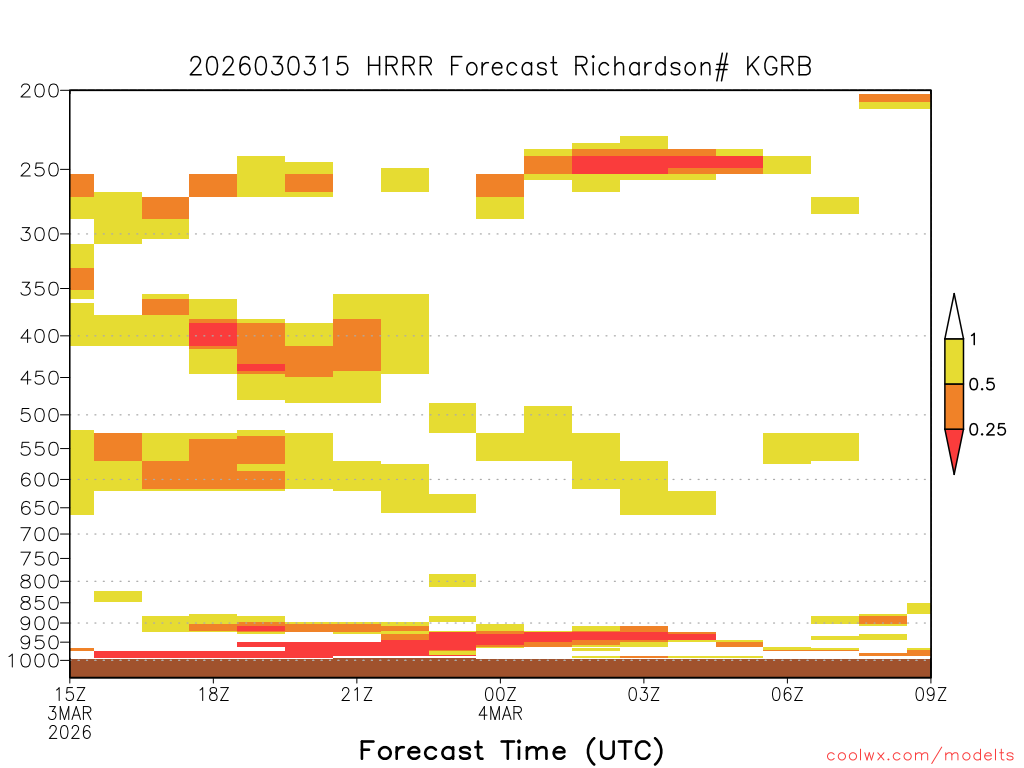 2026030315 HRRR Forecast Richardson# KGRB

200
250
300
350
400
450
500
550
600
650
700
750
800
850
900
950
1000

1
0.5
0.25

15Z
3MAR
2026
18Z
21Z
00Z
4MAR
03Z
06Z
09Z

Forecast Time (UTC)

coolwx.com/modelts